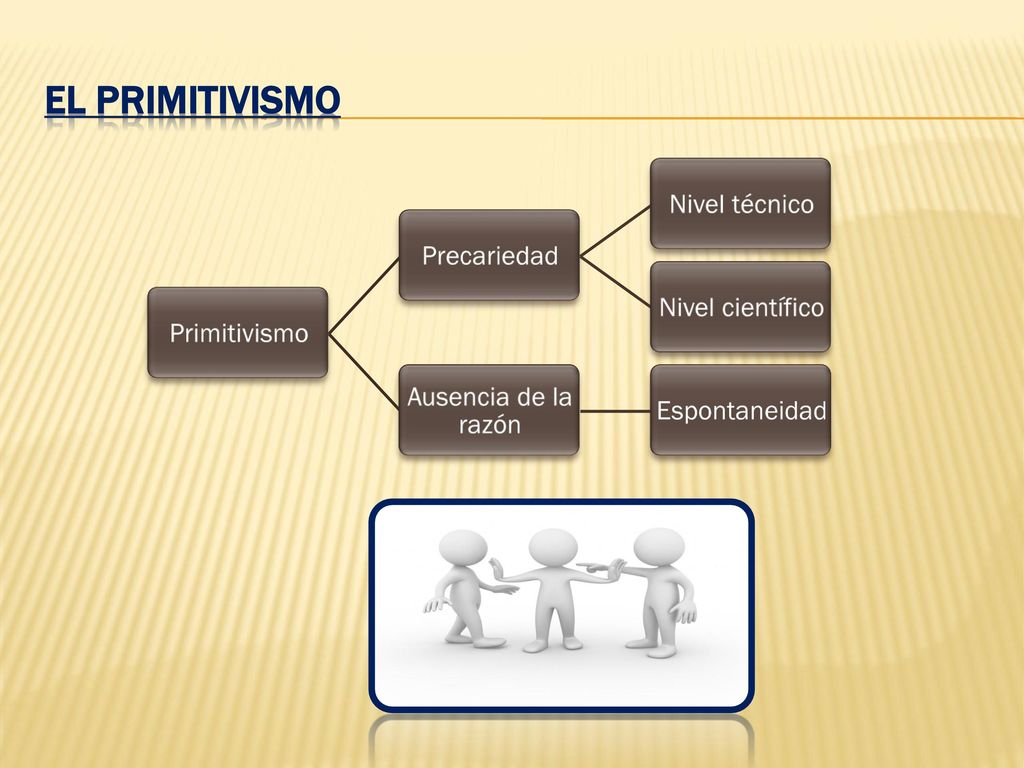 EL PRIMITIVISMO

Primitivismo

Precariedad

Nivel técnico

Nivel científico

Ausencia de la razón

Espontaneidad